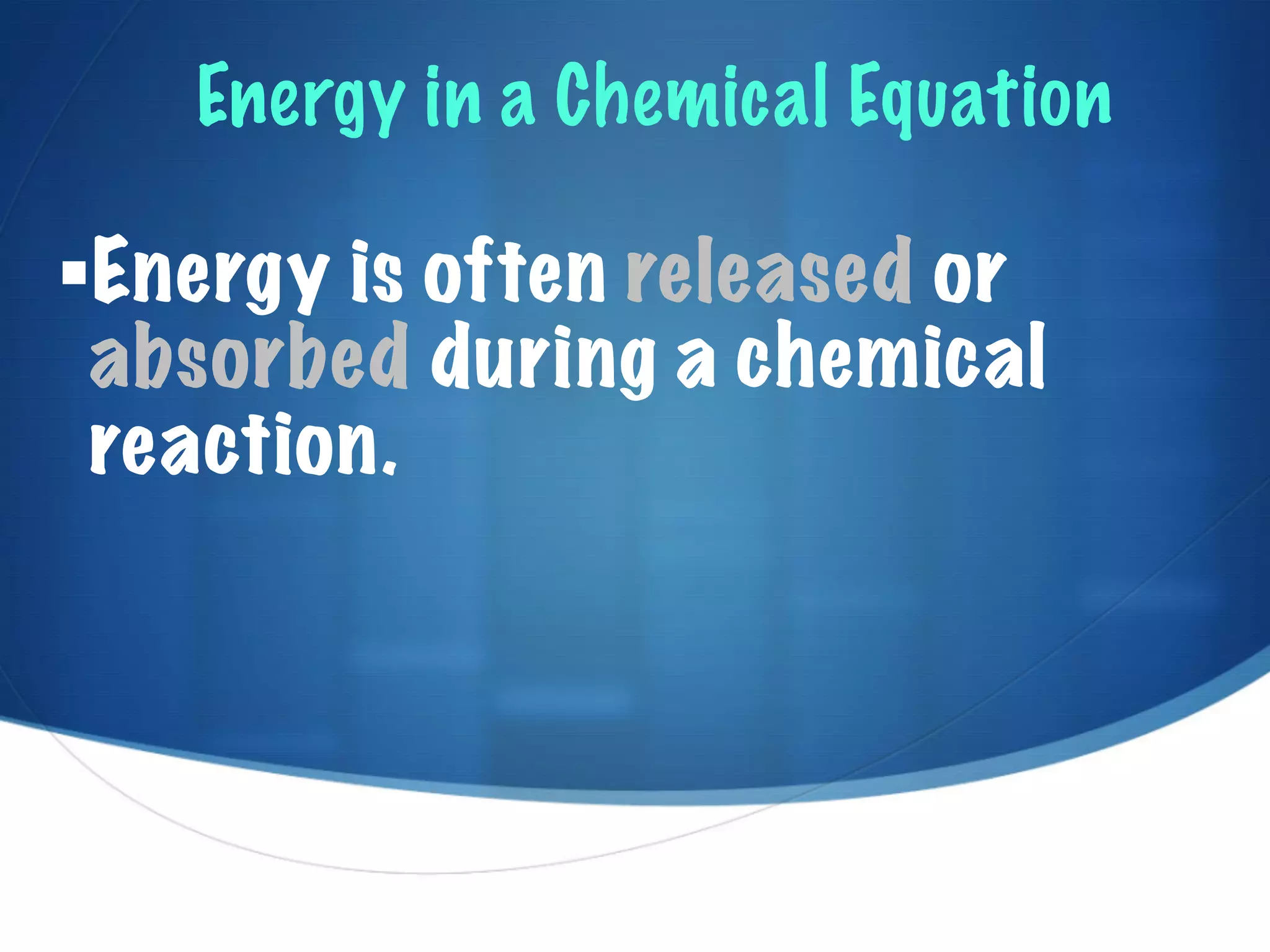 Energy in a Chemical Equation

▪Energy is often released or absorbed during a chemical reaction.